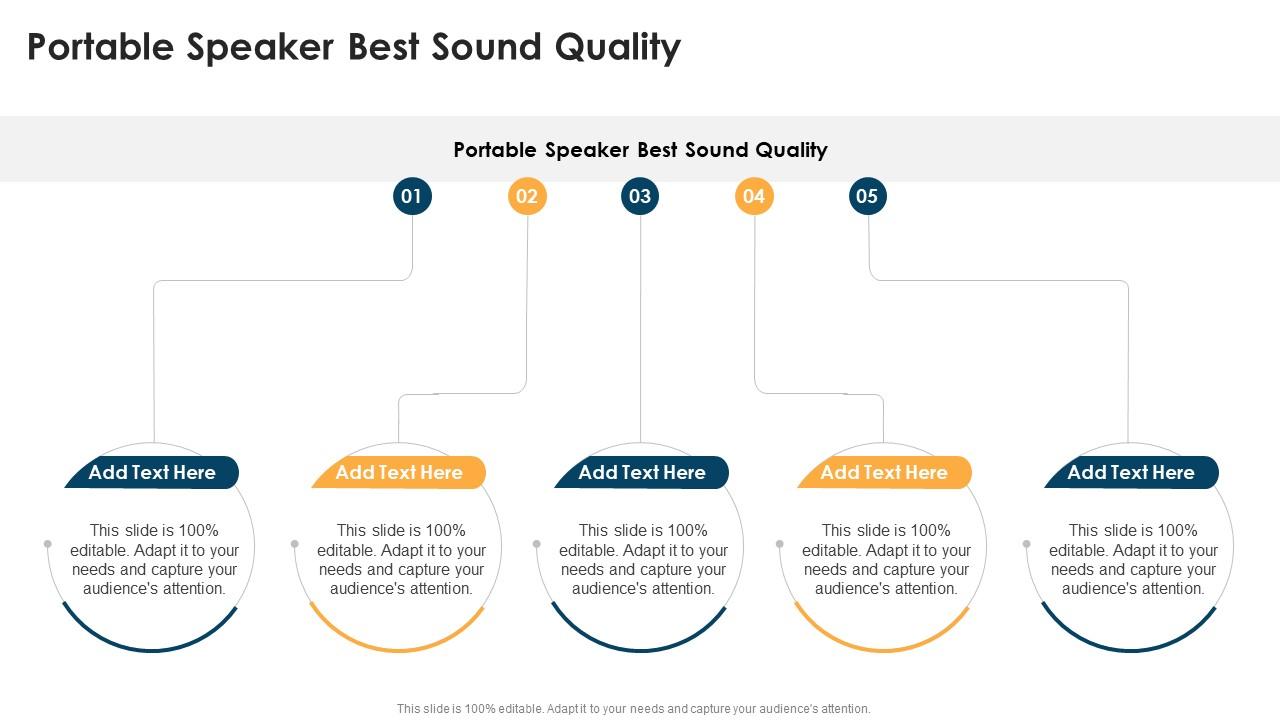 Portable Speaker Best Sound Quality

Portable Speaker Best Sound Quality

01

02

03

04

05

Add Text Here

This slide is 100% editable. Adapt it to your needs and capture your audience's attention.

Add Text Here

This slide is 100% editable. Adapt it to your needs and capture your audience's attention.

Add Text Here

This slide is 100% editable. Adapt it to your needs and capture your audience's attention.

Add Text Here

This slide is 100% editable. Adapt it to your needs and capture your audience's attention.

Add Text Here

This slide is 100% editable. Adapt it to your needs and capture your audience's attention.

This slide is 100% editable. Adapt it to your needs and capture your audience's attention.